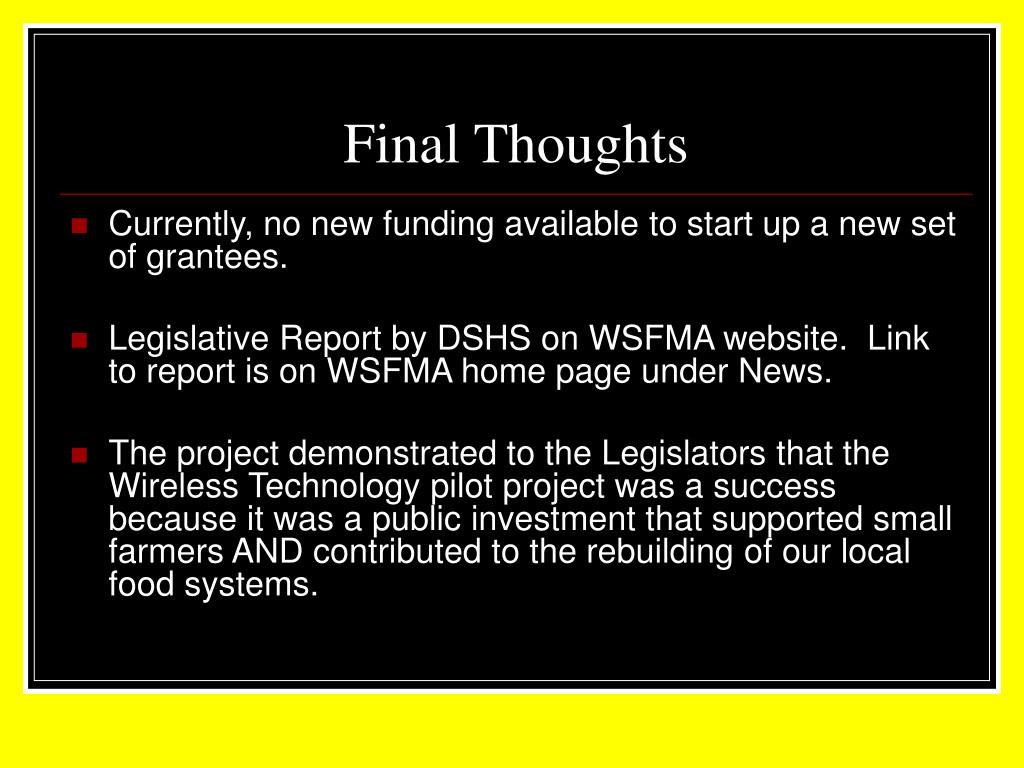 Final Thoughts

- Currently, no new funding available to start up a new set of grantees.

- Legislative Report by DSHS on WSFMA website. Link to report is on WSFMA home page under News.

- The project demonstrated to the Legislators that the Wireless Technology pilot project was a success because it was a public investment that supported small farmers AND contributed to the rebuilding of our local food systems.